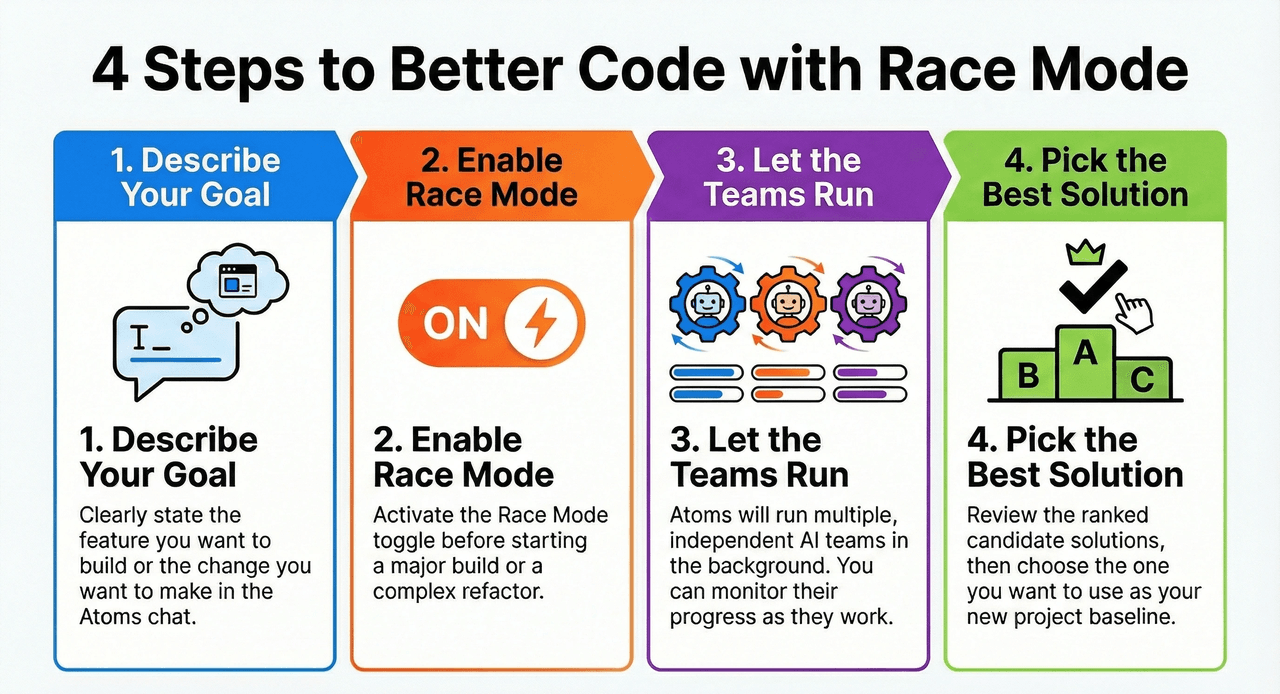 4 Steps to Better Code with Race Mode

1. Describe Your Goal

I_

1. Describe Your Goal

Clearly state the feature you want to build or the change you want to make in the Atoms chat.

2. Enable Race Mode

ON

2. Enable Race Mode

Activate the Race Mode toggle before starting a major build or a complex refactor.

3. Let the Teams Run

3. Let the Teams Run

Atoms will run multiple, independent AI teams in the background. You can monitor their progress as they work.

4. Pick the Best Solution

B A C

4. Pick the Best Solution

Review the ranked candidate solutions, then choose the one you want to use as your new project baseline.